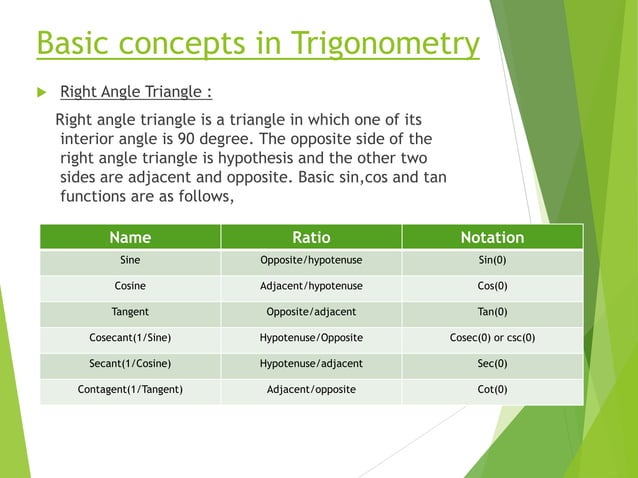 Basic concepts in Trigonometry

Right Angle Triangle :

Right angle triangle is a triangle in which one of its interior angle is 90 degree. The opposite side of the right angle triangle is hypothesis and the other two sides are adjacent and opposite. Basic sin,cos and tan functions are as follows,

| Name | Ratio | Notation |
|---|---|---|
| Sine | Opposite/hypotenuse | Sin(0) |
| Cosine | Adjacent/hypotenuse | Cos(0) |
| Tangent | Opposite/adjacent | Tan(0) |
| Cosecant(1/Sine) | Hypotenuse/Opposite | Cosec(0) or csc(0) |
| Secant(1/Cosine) | Hypotenuse/adjacent | Sec(0) |
| Contagent(1/Tangent) | Adjacent/opposite | Cot(0) |